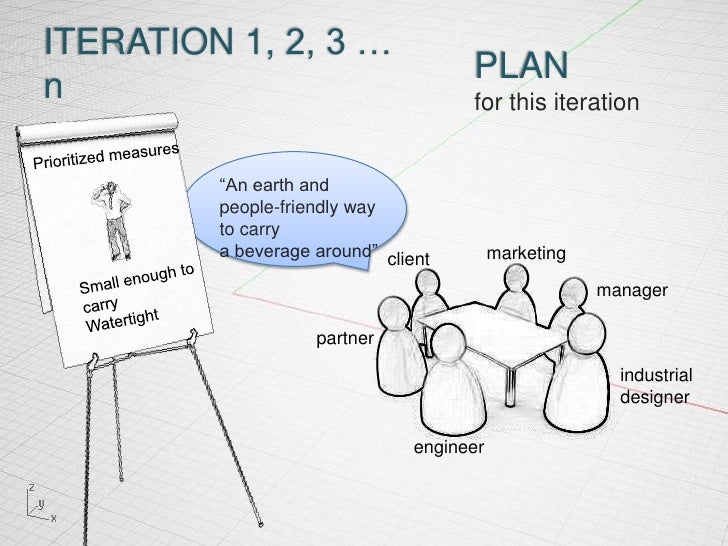 ITERATION 1, 2, 3 … n

PLAN
for this iteration

Prioritized measures

Small enough to carry
Watertight

“An earth and people-friendly way to carry a beverage around”

client
marketing
manager
partner
industrial designer
engineer

z
y
x